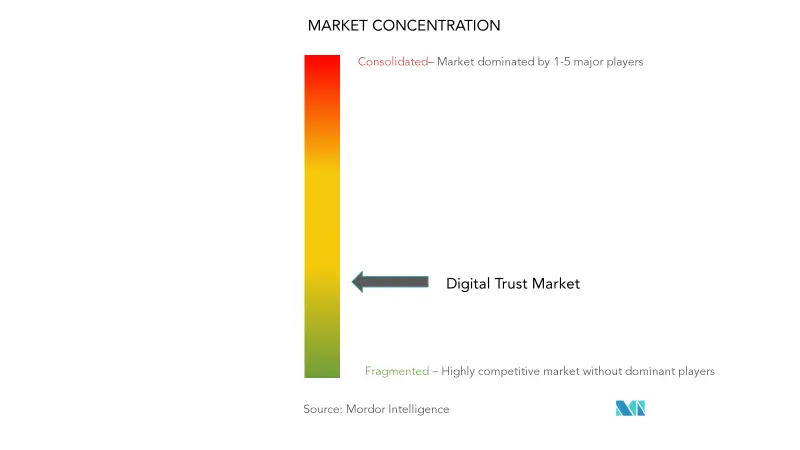 MARKET CONCENTRATION

Consolidated– Market dominated by 1-5 major players

Digital Trust Market

Fragmented – Highly competitive market without dominant players

Source: Mordor Intelligence